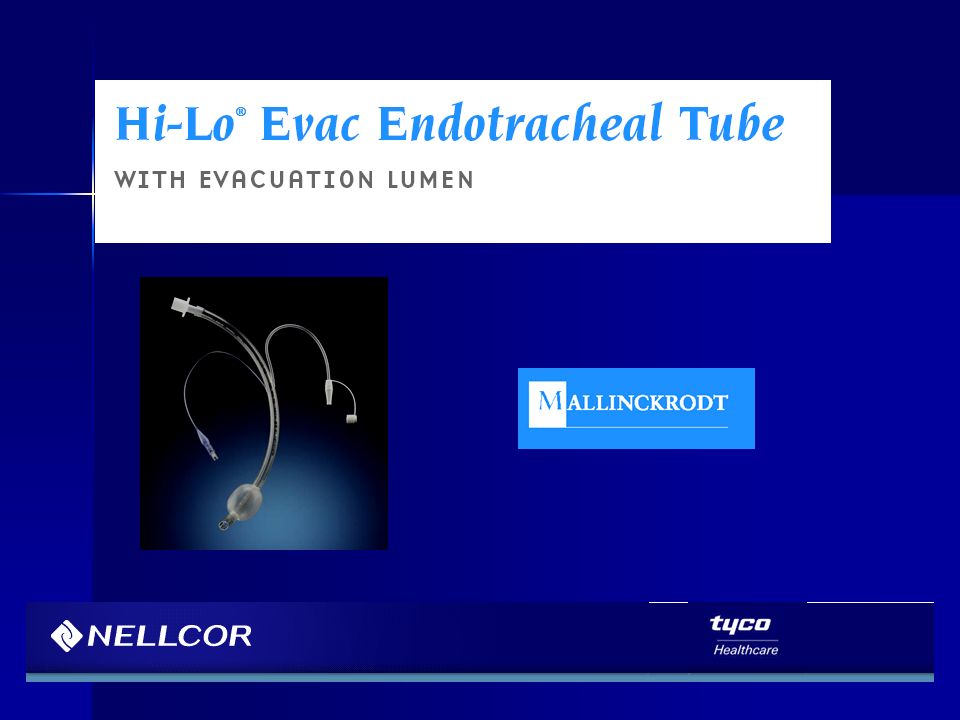 Hi-Lo® Evac Endotracheal Tube
WITH EVACUATION LUMEN

MALLINCKRODT

NELLCOR

tyco
Healthcare